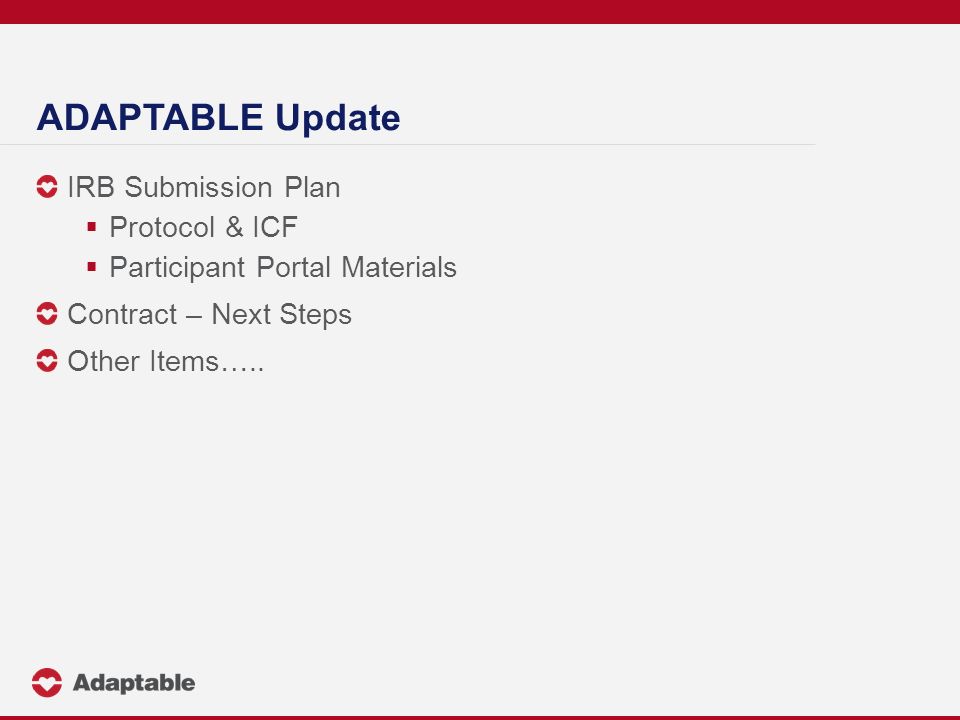 ADAPTABLE Update

IRB Submission Plan

Protocol & ICF

Participant Portal Materials

Contract – Next Steps

Other Items…..

Adaptable